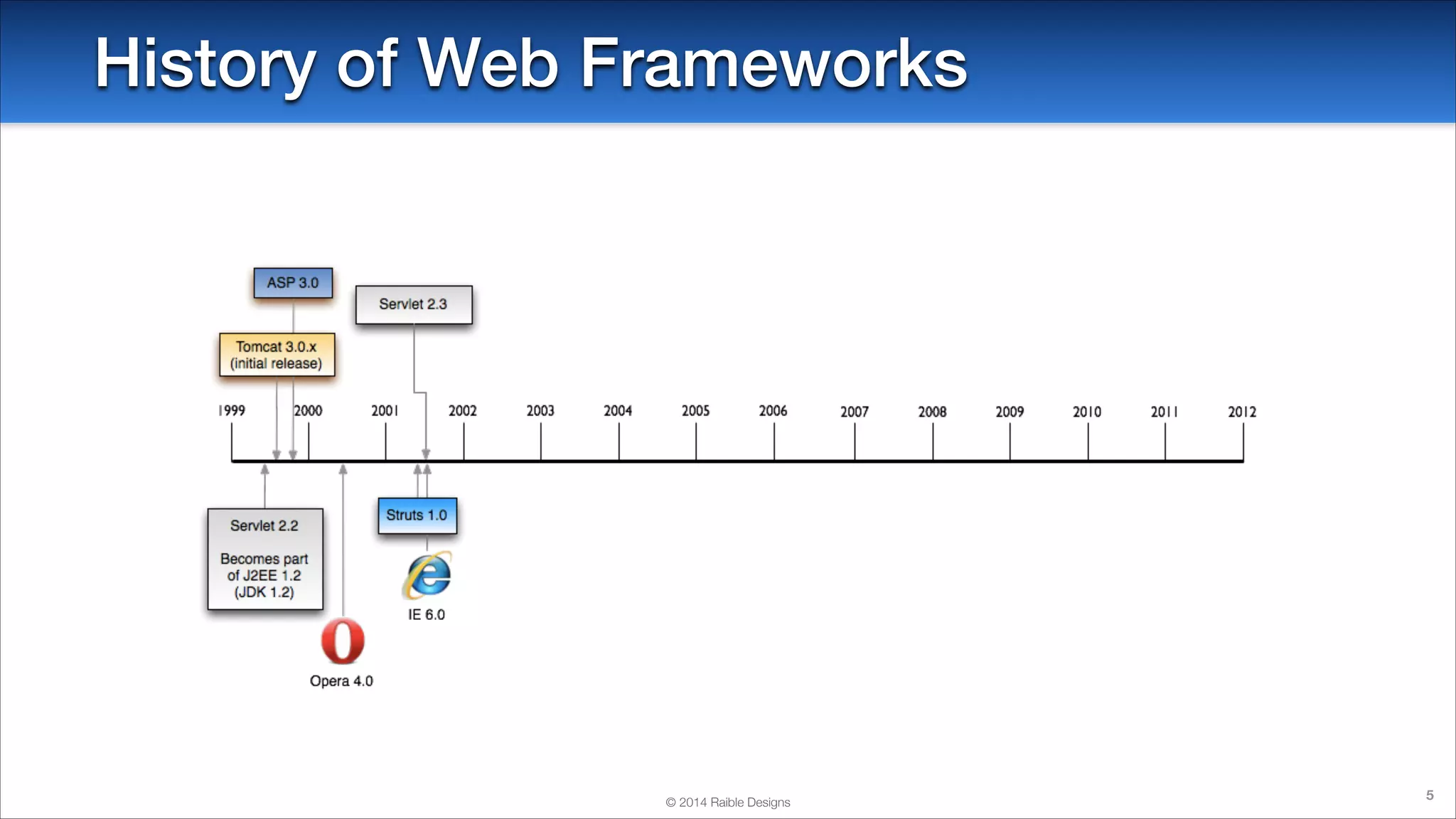 History of Web Frameworks

ASP 3.0

Servlet 2.3

Tomcat 3.0.x (initial release)

1999 2000 2001 2002 2003 2004 2005 2006 2007 2008 2009 2010 2011 2012

Servlet 2.2

Becomes part of J2EE 1.2 (JDK 1.2)

Struts 1.0

IE 6.0

Opera 4.0

© 2014 Raible Designs

5